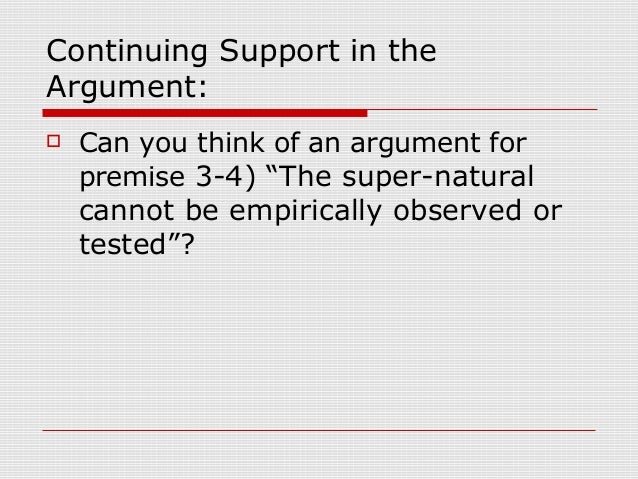 Continuing Support in the Argument:

Can you think of an argument for premise 3-4) “The super-natural cannot be empirically observed or tested”?